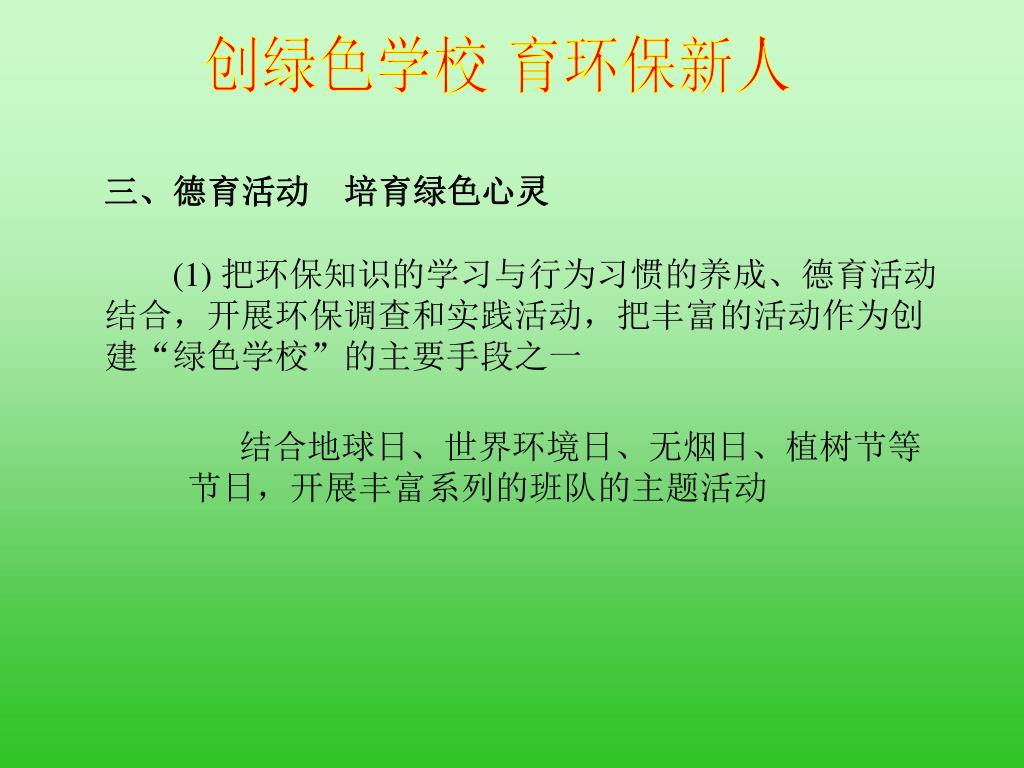 创绿色学校 育环保新人

三、德育活动　培育绿色心灵

(1) 把环保知识的学习与行为习惯的养成、德育活动结合，开展环保调查和实践活动，把丰富的活动作为创建“绿色学校”的主要手段之一

结合地球日、世界环境日、无烟日、植树节等节日，开展丰富系列的班队的主题活动